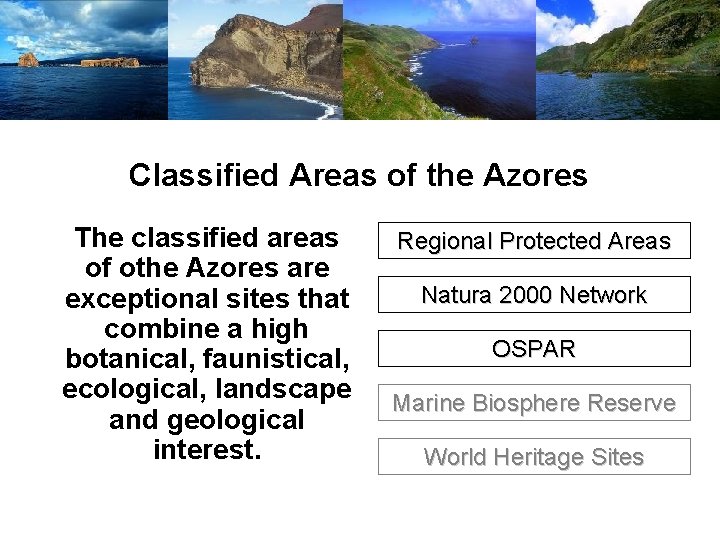 Classified Areas of the Azores

The classified areas of othe Azores are exceptional sites that combine a high botanical, faunistical, ecological, landscape and geological interest.

Regional Protected Areas

Natura 2000 Network

OSPAR

Marine Biosphere Reserve

World Heritage Sites